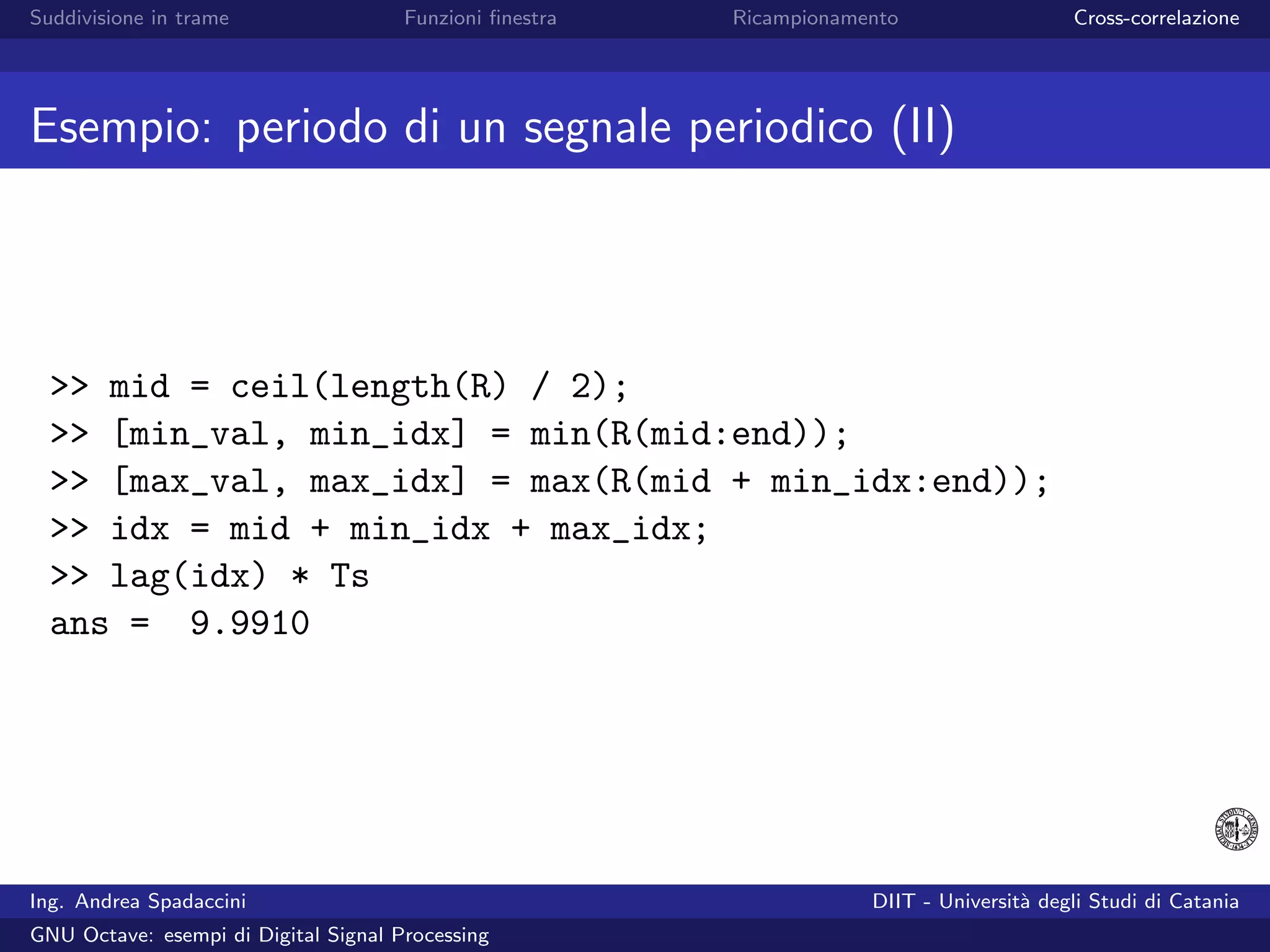 Suddivisione in trame Funzioni finestra Ricampionamento Cross-correlazione

Esempio: periodo di un segnale periodico (II)

>> mid = ceil(length(R) / 2);
>> [min_val, min_idx] = min(R(mid:end));
>> [max_val, max_idx] = max(R(mid + min_idx:end));
>> idx = mid + min_idx + max_idx;
>> lag(idx) * Ts
ans = 9.9910

Ing. Andrea Spadaccini DIIT - Università degli Studi di Catania
GNU Octave: esempi di Digital Signal Processing